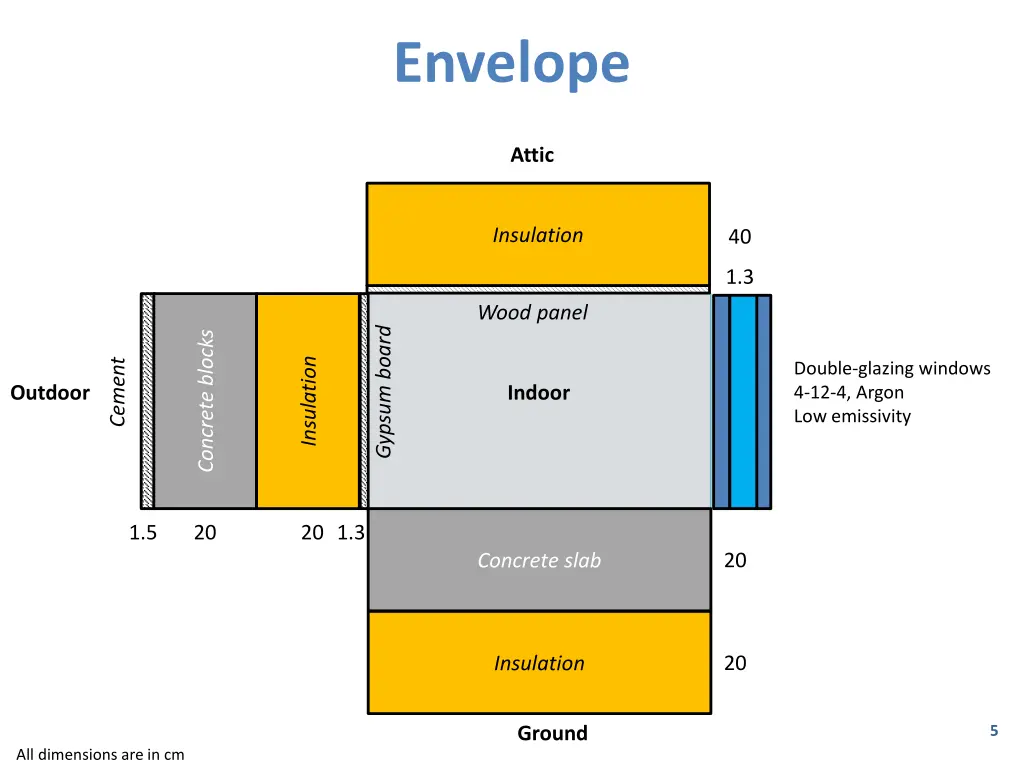 Envelope

Attic

Insulation

40

1.3

Wood panel

Outdoor

Cement

Concrete blocks

Insulation

Gypsum board

Indoor

Double-glazing windows
4-12-4, Argon
Low emissivity

1.5 20 20 1.3

Concrete slab

20

Insulation

20

Ground

5

All dimensions are in cm